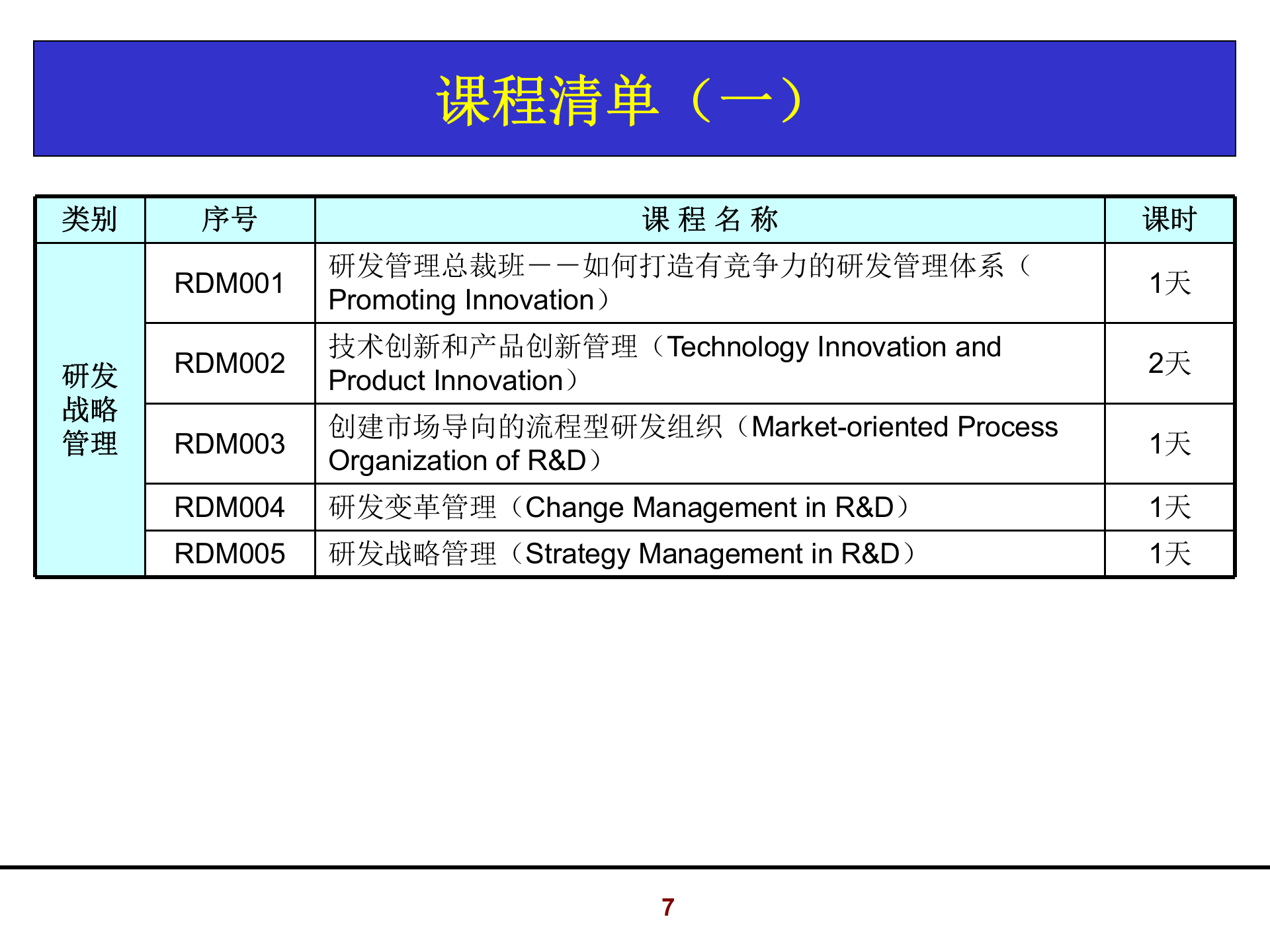 课程清单（一）

| 类别 | 序号 | 课 程 名 称 | 课时 |
|---|---|---|---|
| 研发战略管理 | RDM001 | 研发管理总裁班——如何打造有竞争力的研发管理体系（Promoting Innovation） | 1天 |
| | RDM002 | 技术创新和产品创新管理（Technology Innovation and Product Innovation） | 2天 |
| | RDM003 | 创建市场导向的流程型研发组织（Market-oriented Process Organization of R&D） | 1天 |
| | RDM004 | 研发变革管理（Change Management in R&D） | 1天 |
| | RDM005 | 研发战略管理（Strategy Management in R&D） | 1天 |

7